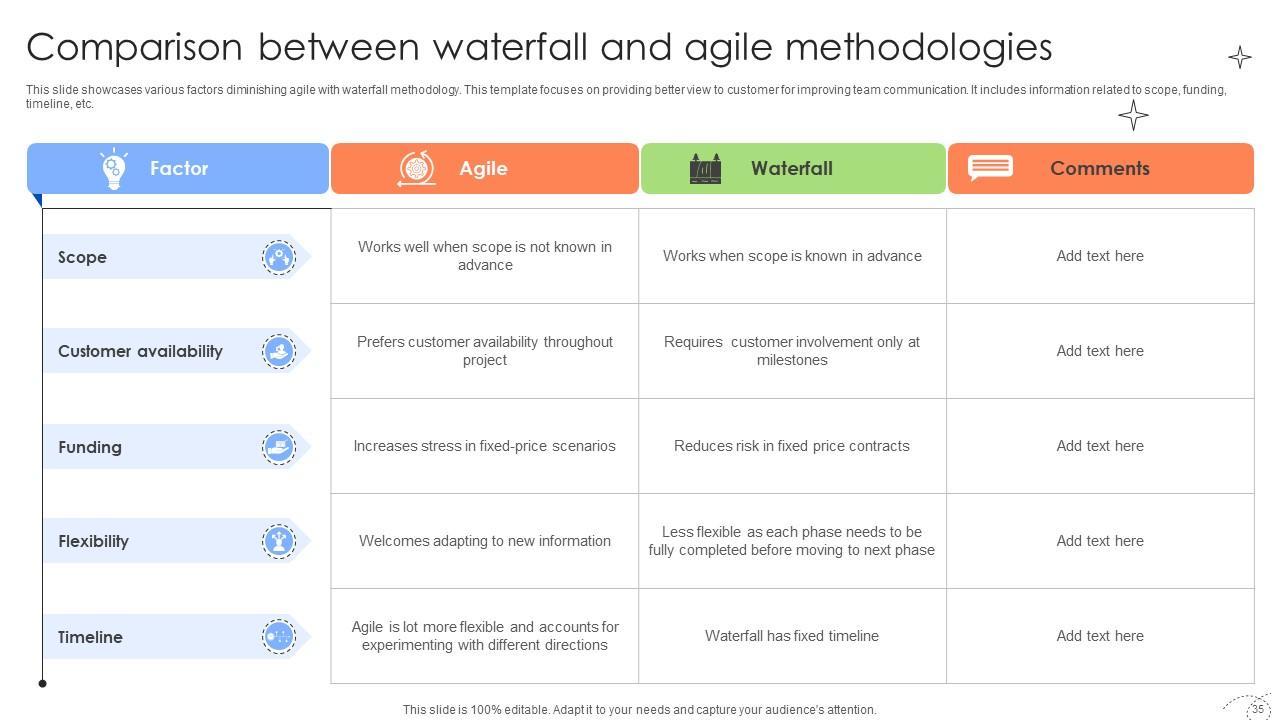 Comparison between waterfall and agile methodologies

This slide showcases various factors diminishing agile with waterfall methodology. This template focuses on providing better view to customer for improving team communication. It includes information related to scope, funding, timeline, etc.

| Factor | Agile | Waterfall | Comments |
|---|---|---|---|
| Scope | Works well when scope is not known in advance | Works when scope is known in advance | Add text here |
| Customer availability | Prefers customer availability throughout project | Requires customer involvement only at milestones | Add text here |
| Funding | Increases stress in fixed-price scenarios | Reduces risk in fixed price contracts | Add text here |
| Flexibility | Welcomes adapting to new information | Less flexible as each phase needs to be fully completed before moving to next phase | Add text here |
| Timeline | Agile is lot more flexible and accounts for experimenting with different directions | Waterfall has fixed timeline | Add text here |

This slide is 100% editable. Adapt it to your needs and capture your audience's attention.

35